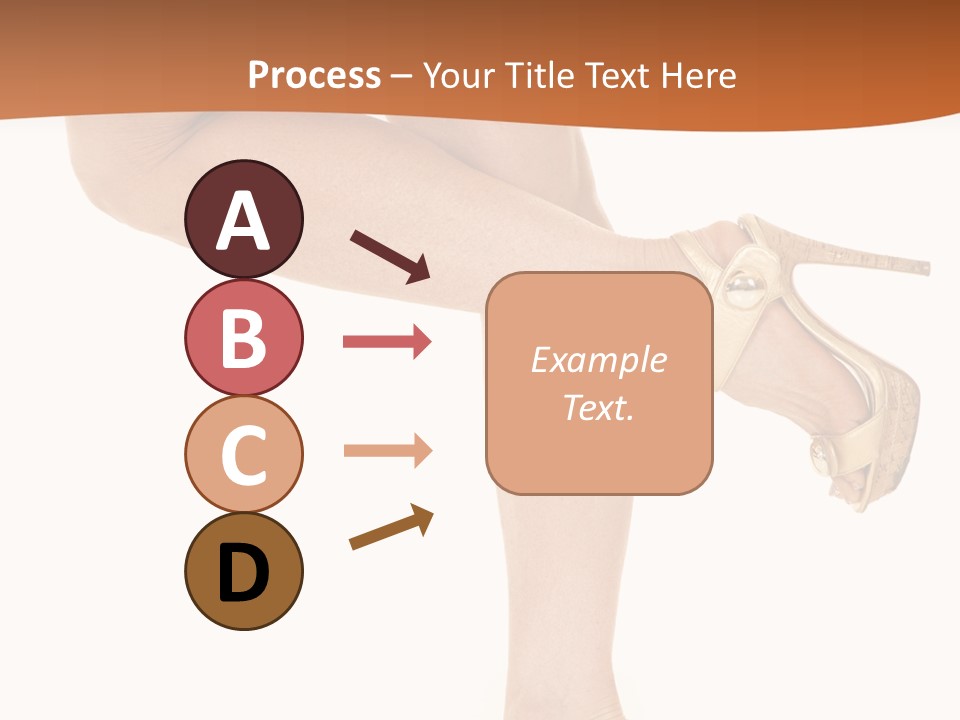 Process – Your Title Text Here

A
B
C
D

Example Text.